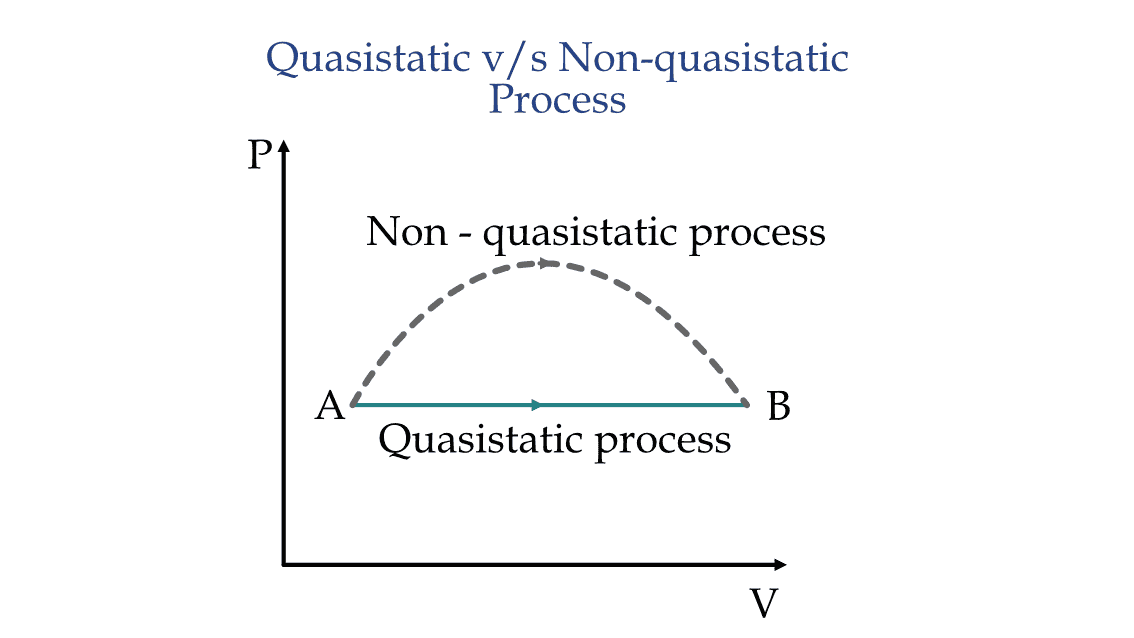 Quasistatic v/s Non-quasistatic Process

P

Non - quasistatic process

A

B

Quasistatic process

V